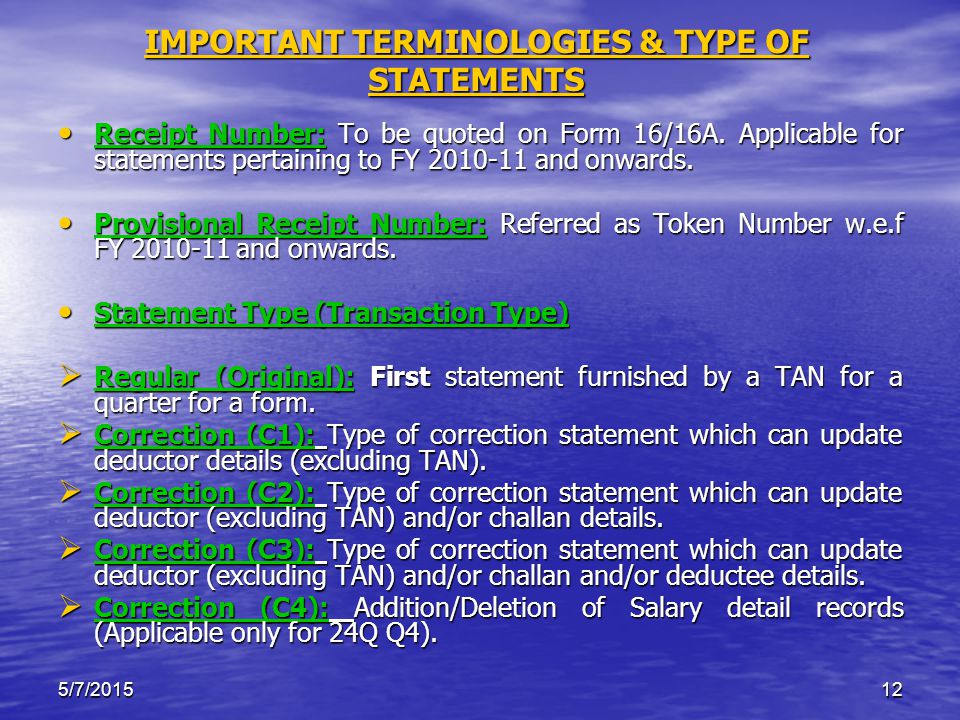 IMPORTANT TERMINOLOGIES & TYPE OF STATEMENTS

• Receipt Number: To be quoted on Form 16/16A. Applicable for statements pertaining to FY 2010-11 and onwards.

• Provisional Receipt Number: Referred as Token Number w.e.f FY 2010-11 and onwards.

• Statement Type (Transaction Type)

➢ Regular (Original): First statement furnished by a TAN for a quarter for a form.
➢ Correction (C1): Type of correction statement which can update deductor details (excluding TAN).
➢ Correction (C2): Type of correction statement which can update deductor (excluding TAN) and/or challan details.
➢ Correction (C3): Type of correction statement which can update deductor (excluding TAN) and/or challan and/or deductee details.
➢ Correction (C4): Addition/Deletion of Salary detail records (Applicable only for 24Q Q4).

5/7/2015

12